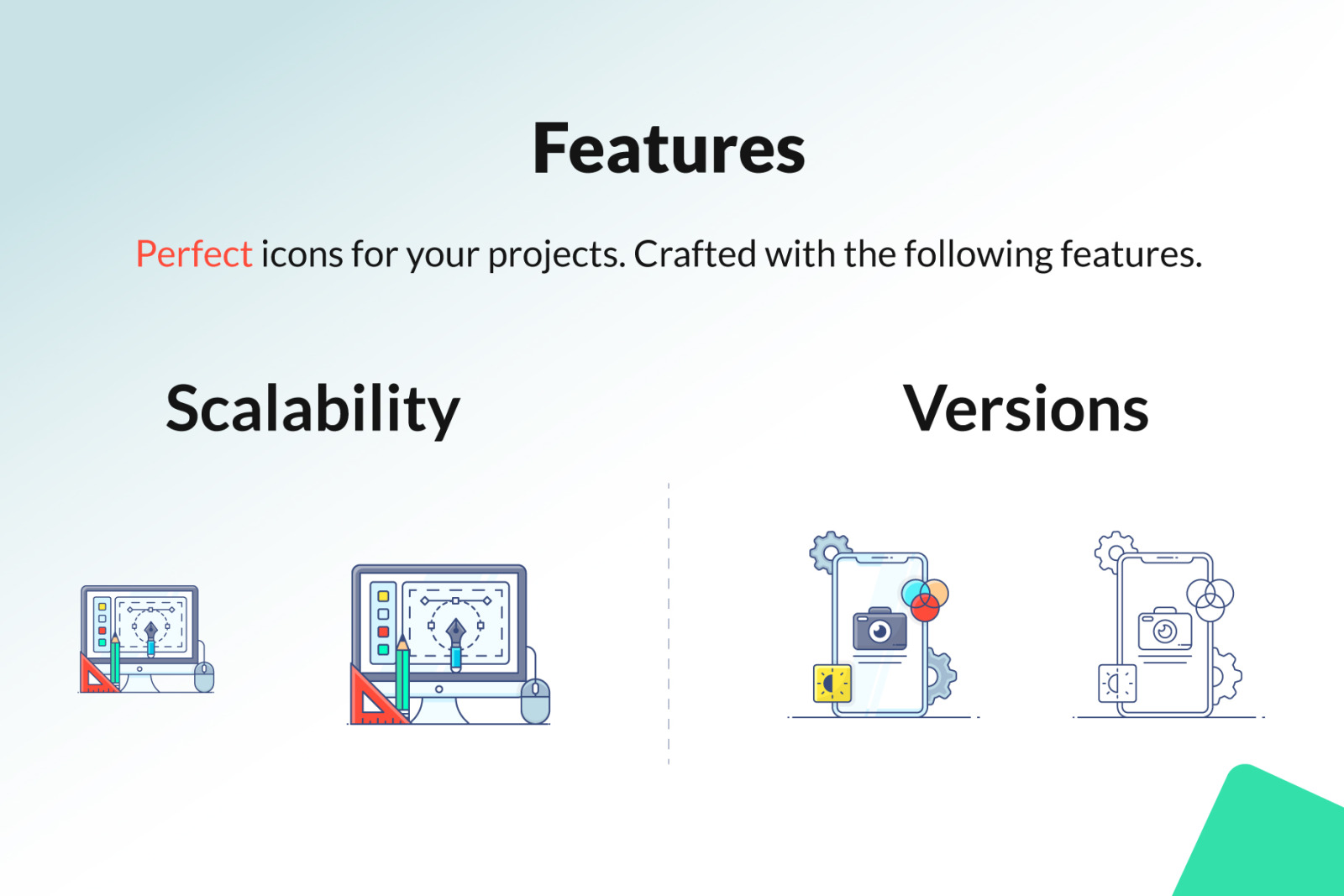 Features

Perfect icons for your projects. Crafted with the following features.

Scalability

Versions